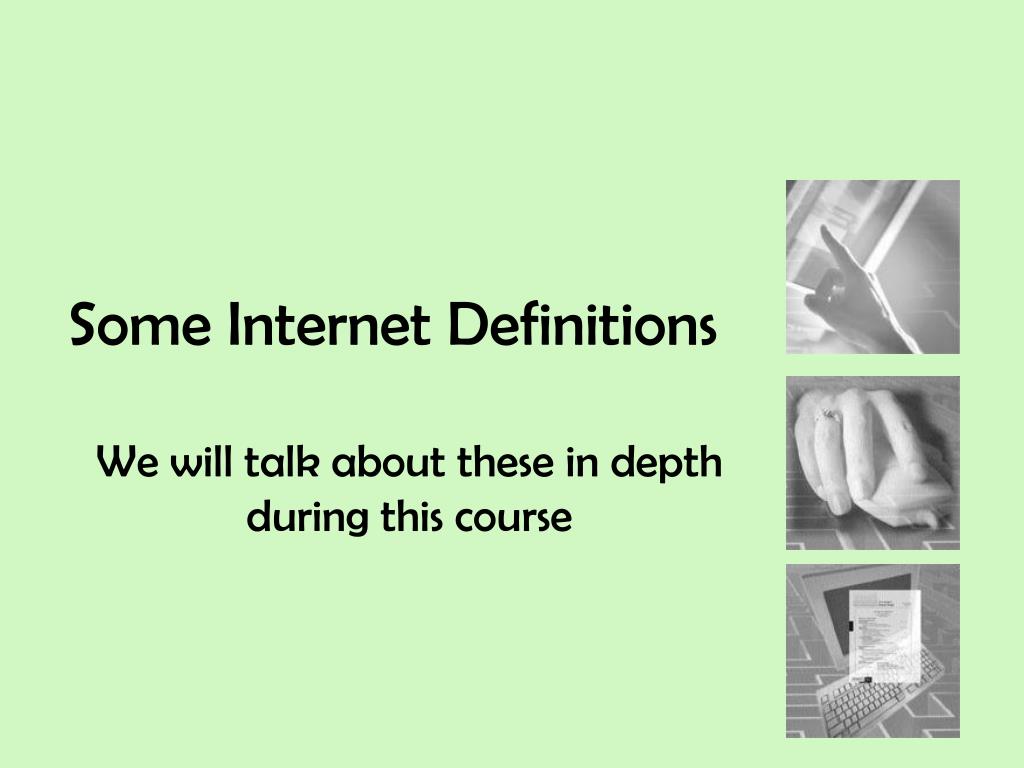 Some Internet Definitions

We will talk about these in depth during this course